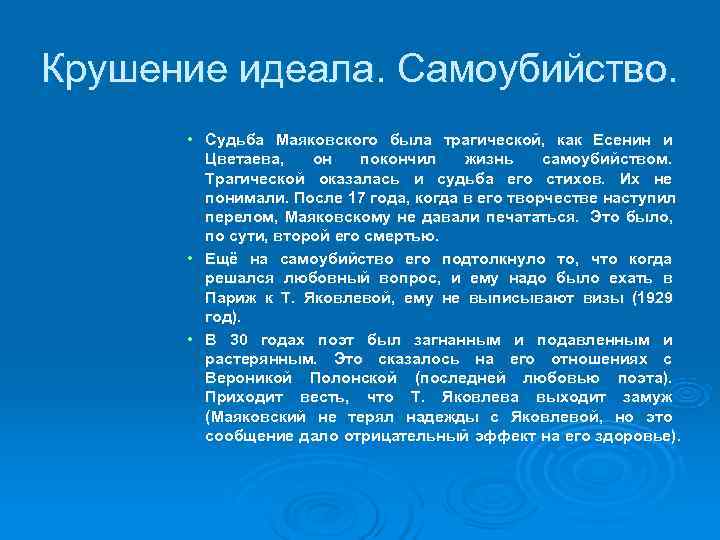 Крушение идеала. Самоубийство.

• Судьба Маяковского была трагической, как Есенин и Цветаева, он покончил жизнь самоубийством. Трагической оказалась и судьба его стихов. Их не понимали. После 17 года, когда в его творчестве наступил перелом, Маяковскому не давали печататься. Это было, по сути, второй его смертью.

• Ещё на самоубийство его подтолкнуло то, что когда решался любовный вопрос, и ему надо было ехать в Париж к Т. Яковлевой, ему не выписывают визы (1929 год).

• В 30 годах поэт был загнанным и подавленным и растерянным. Это сказалось на его отношениях с Вероникой Полонской (последней любовью поэта). Приходит весть, что Т. Яковлева выходит замуж (Маяковский не терял надежды с Яковлевой, но это сообщение дало отрицательный эффект на его здоровье).